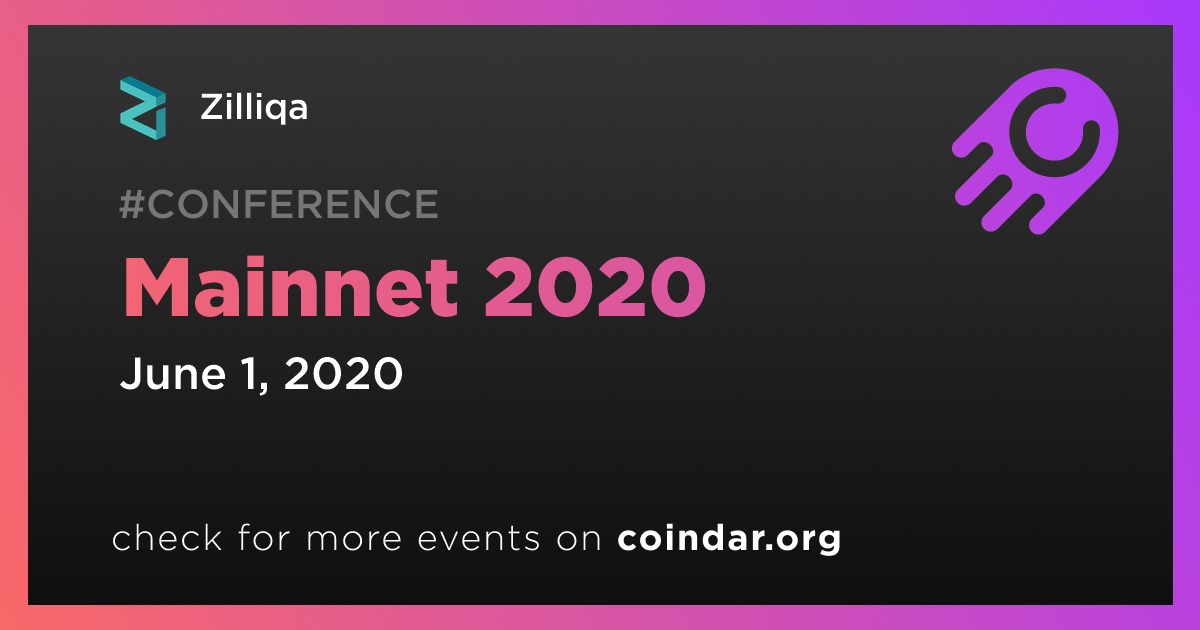 Zilliqa

#CONFERENCE

Mainnet 2020

June 1, 2020

check for more events on coindar.org